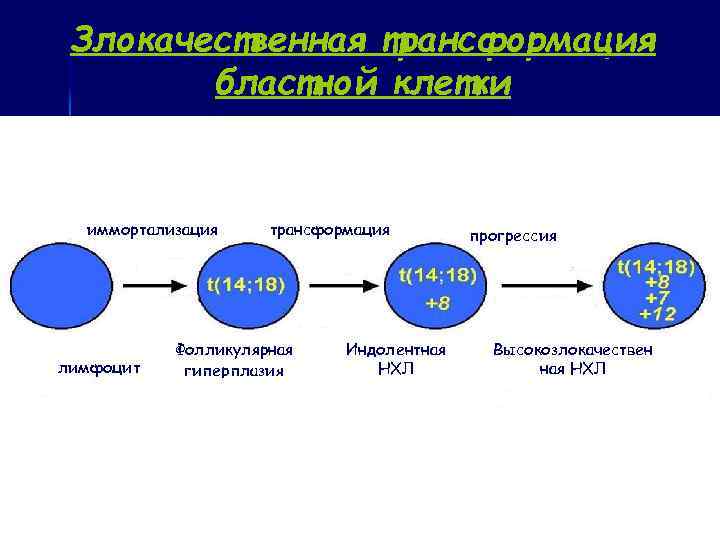 Злокачественная трансформация бластной клетки

иммортализация

трансформация

прогрессия

t(14;18)

t(14;18)
+8

t(14;18)
+8
+7
+12

лимфоцит

Фолликулярная гиперплазия

Индолентная НХЛ

Высокозлокачествен ная НХЛ